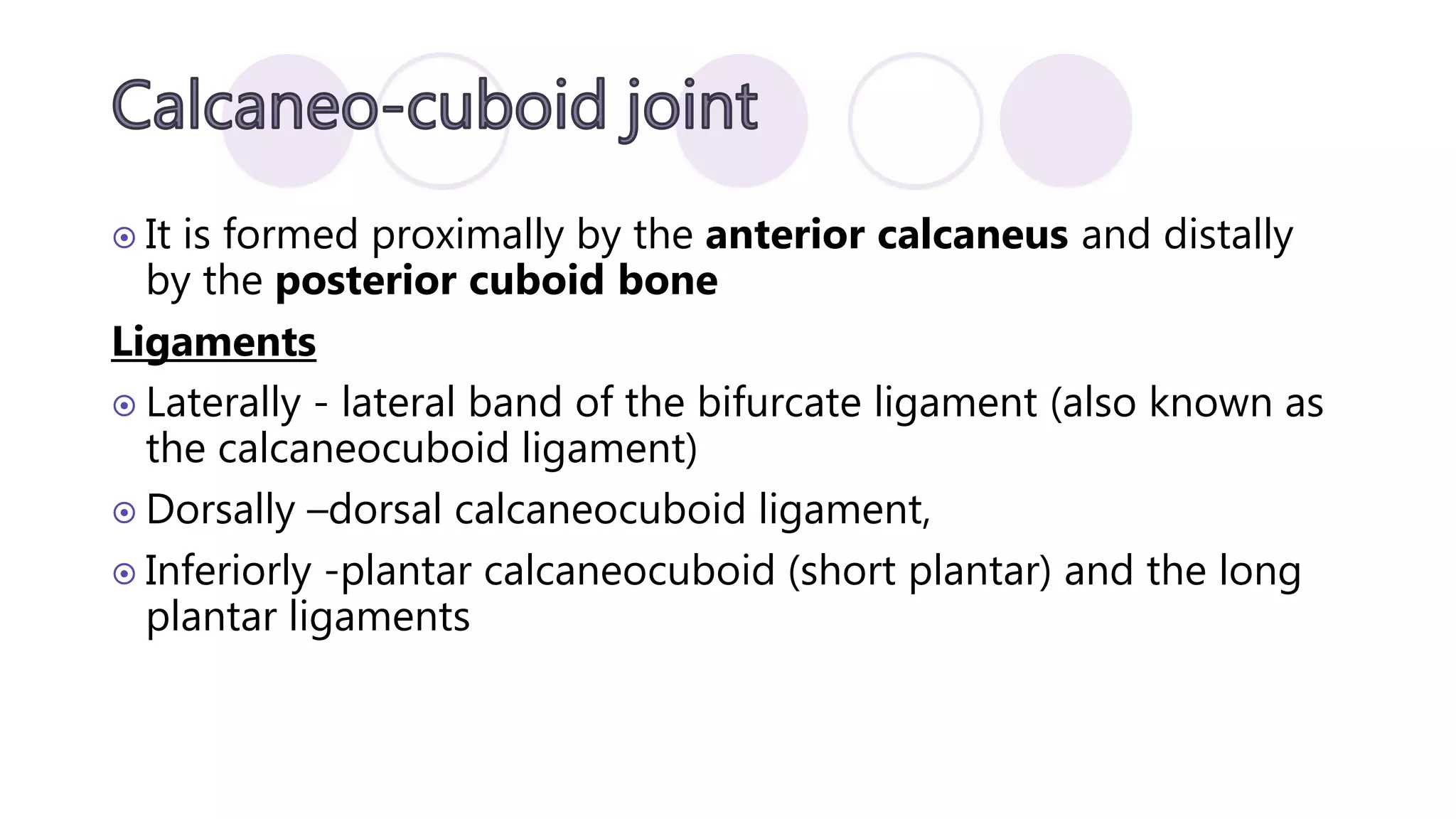 Calcaneo-cuboid joint

It is formed proximally by the anterior calcaneus and distally by the posterior cuboid bone

Ligaments

Laterally - lateral band of the bifurcate ligament (also known as the calcaneocuboid ligament)

Dorsally –dorsal calcaneocuboid ligament,

Inferiorly -plantar calcaneocuboid (short plantar) and the long plantar ligaments